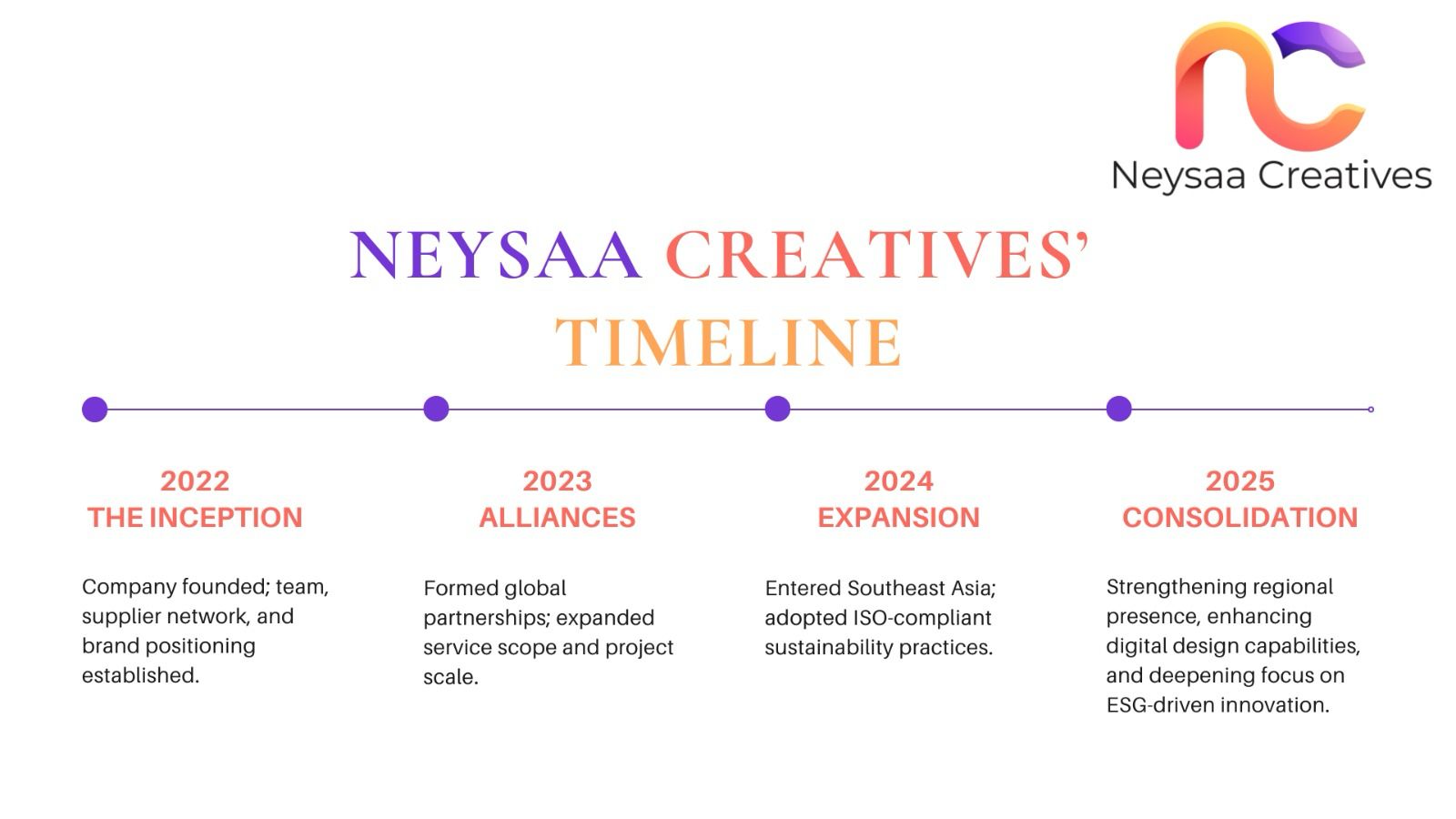 Neysaa Creatives

NEYSAA CREATIVES' TIMELINE

2022
THE INCEPTION

Company founded; team, supplier network, and brand positioning established.

2023
ALLIANCES

Formed global partnerships; expanded service scope and project scale.

2024
EXPANSION

Entered Southeast Asia; adopted ISO-compliant sustainability practices.

2025
CONSOLIDATION

Strengthening regional presence, enhancing digital design capabilities, and deepening focus on ESG-driven innovation.